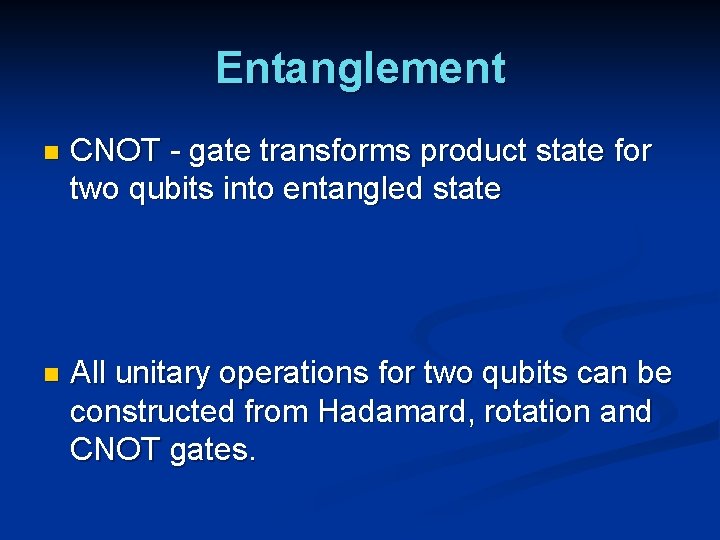 Entanglement

CNOT - gate transforms product state for two qubits into entangled state

All unitary operations for two qubits can be constructed from Hadamard, rotation and CNOT gates.